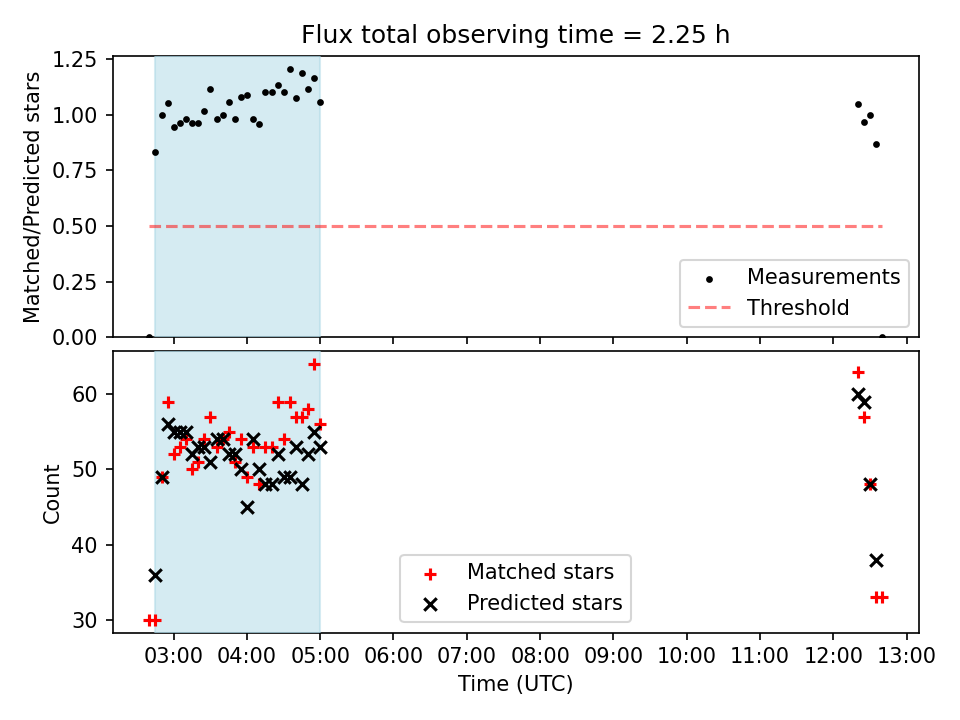 Flux total observing time = 2.25 h

Matched/Predicted stars

1.25
1.00
0.75
0.50
0.25
0.00

Measurements
Threshold

Count

60
50
40
30

Matched stars
Predicted stars

03:00 04:00 05:00 06:00 07:00 08:00 09:00 10:00 11:00 12:00 13:00

Time (UTC)